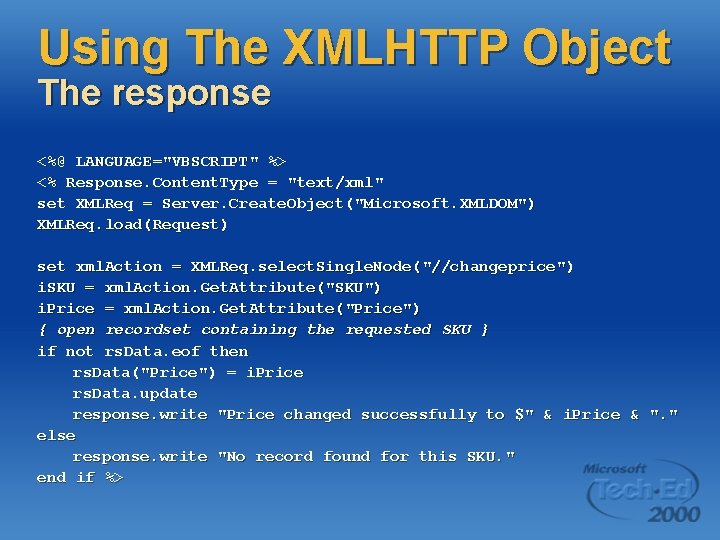 Using The XMLHTTP Object
The response

<%@ LANGUAGE="VBSCRIPT" %>
<% Response.ContentType = "text/xml"
set XMLReq = Server.CreateObject("Microsoft.XMLDOM")
XMLReq.load(Request)

set xmlAction = XMLReq.selectSingleNode("//changeprice")
iSKU = xmlAction.GetAttribute("SKU")
iPrice = xmlAction.GetAttribute("Price")
{ open recordset containing the requested SKU }
if not rsData.eof then
    rsData("Price") = iPrice
    rsData.update
    response.write "Price changed successfully to $" & iPrice & "."
else
    response.write "No record found for this SKU."
end if %>

Microsoft
Tech·Ed
2000